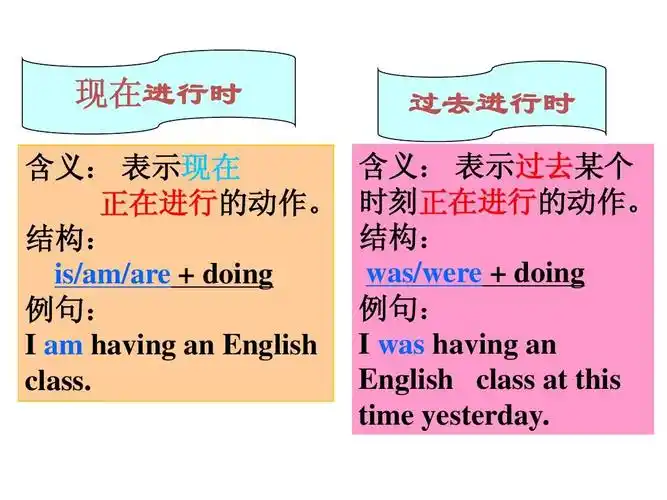 现在进行时

含义： 表示现在正在进行的动作。
结构：
is/am/are + doing
例句：
I am having an English class.

过去进行时

含义： 表示过去某个时刻正在进行的动作。
结构：
was/were + doing
例句：
I was having an English class at this time yesterday.